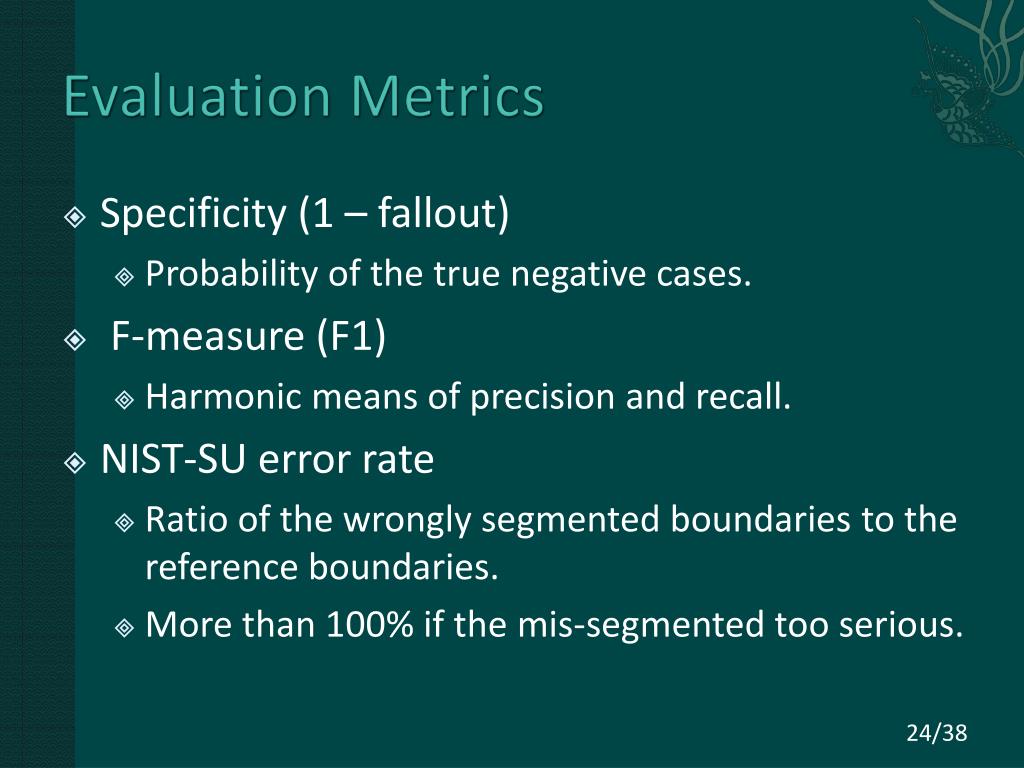 Evaluation Metrics

Specificity (1 – fallout)

Probability of the true negative cases.

F-measure (F1)

Harmonic means of precision and recall.

NIST-SU error rate

Ratio of the wrongly segmented boundaries to the reference boundaries.

More than 100% if the mis-segmented too serious.

24/38